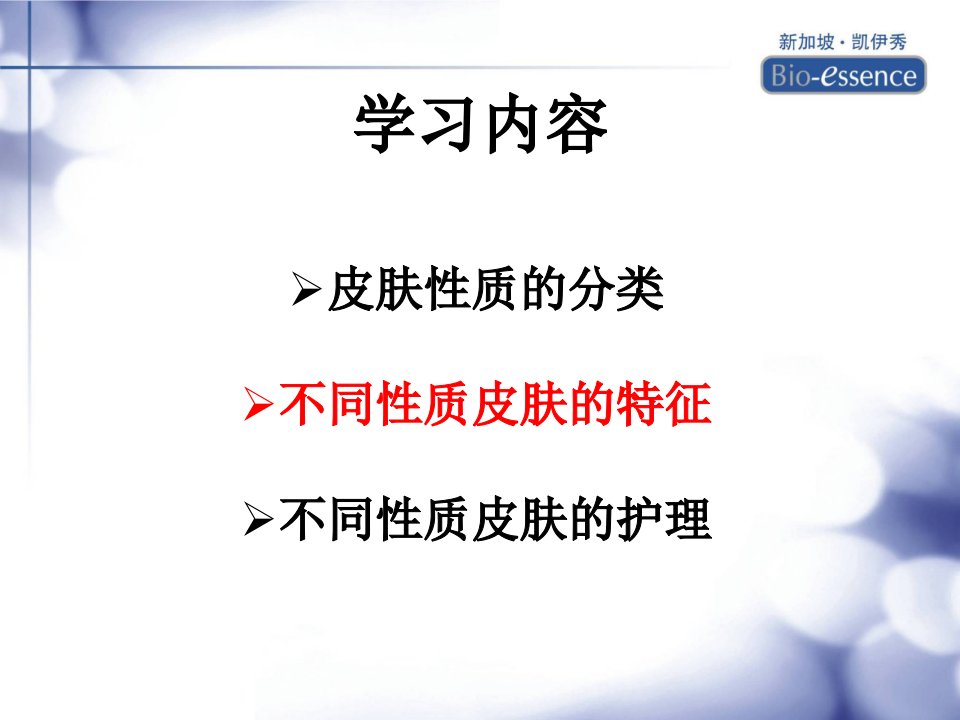 新加坡·凯伊秀
Bio-essence

学习内容

➢皮肤性质的分类

➢不同性质皮肤的特征

➢不同性质皮肤的护理